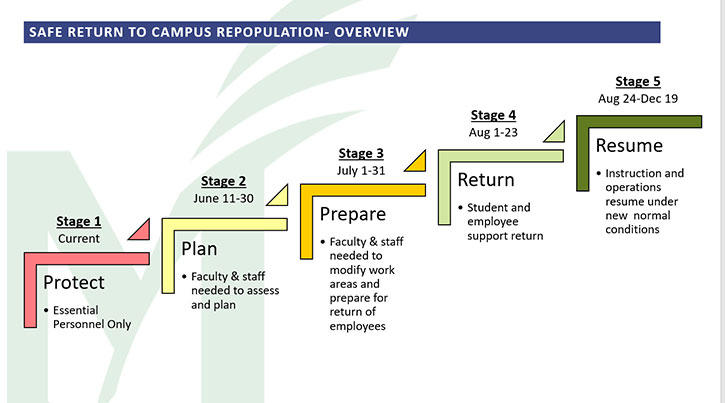 SAFE RETURN TO CAMPUS REPOPULATION- OVERVIEW

Stage 1
Current

Protect

• Essential Personnel Only

Stage 2
June 11-30

Plan

• Faculty & staff needed to assess and plan

Stage 3
July 1-31

Prepare

• Faculty & staff needed to modify work areas and prepare for return of employees

Stage 4
Aug 1-23

Return

• Student and employee support return

Stage 5
Aug 24-Dec 19

Resume

• Instruction and operations resume under new normal conditions